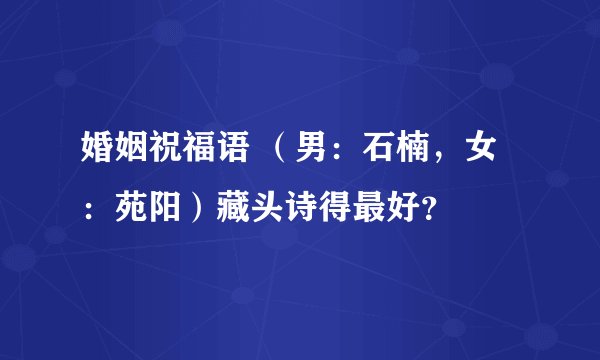 婚姻祝福语 （男：石楠，女：苑阳）藏头诗得最好?